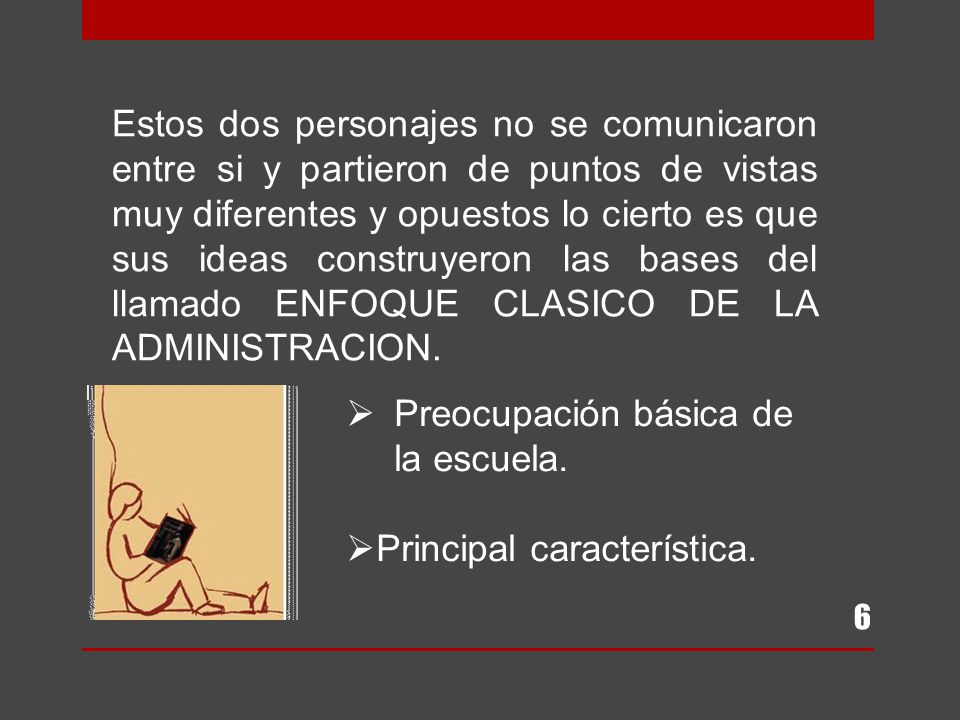 Estos dos personajes no se comunicaron entre si y partieron de puntos de vistas muy diferentes y opuestos lo cierto es que sus ideas construyeron las bases del llamado ENFOQUE CLASICO DE LA ADMINISTRACION.

➢ Preocupación básica de la escuela.

➢Principal característica.

6